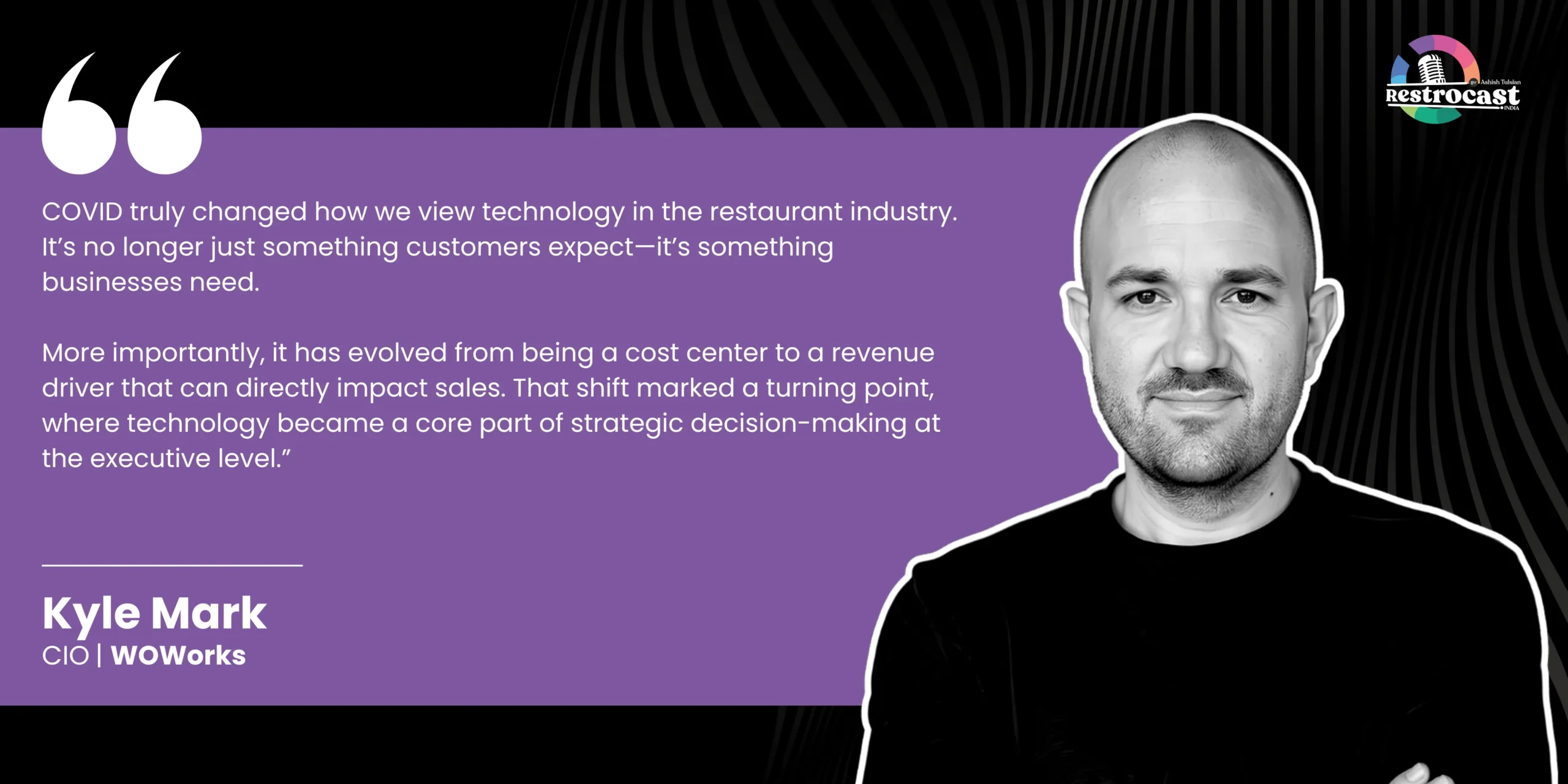 BY Ashish Tulsian
Restrocast
INDIA

COVID truly changed how we view technology in the restaurant industry. It's no longer just something customers expect—it's something businesses need.

More importantly, it has evolved from being a cost center to a revenue driver that can directly impact sales. That shift marked a turning point, where technology became a core part of strategic decision-making at the executive level."

Kyle Mark
CIO | WOWorks